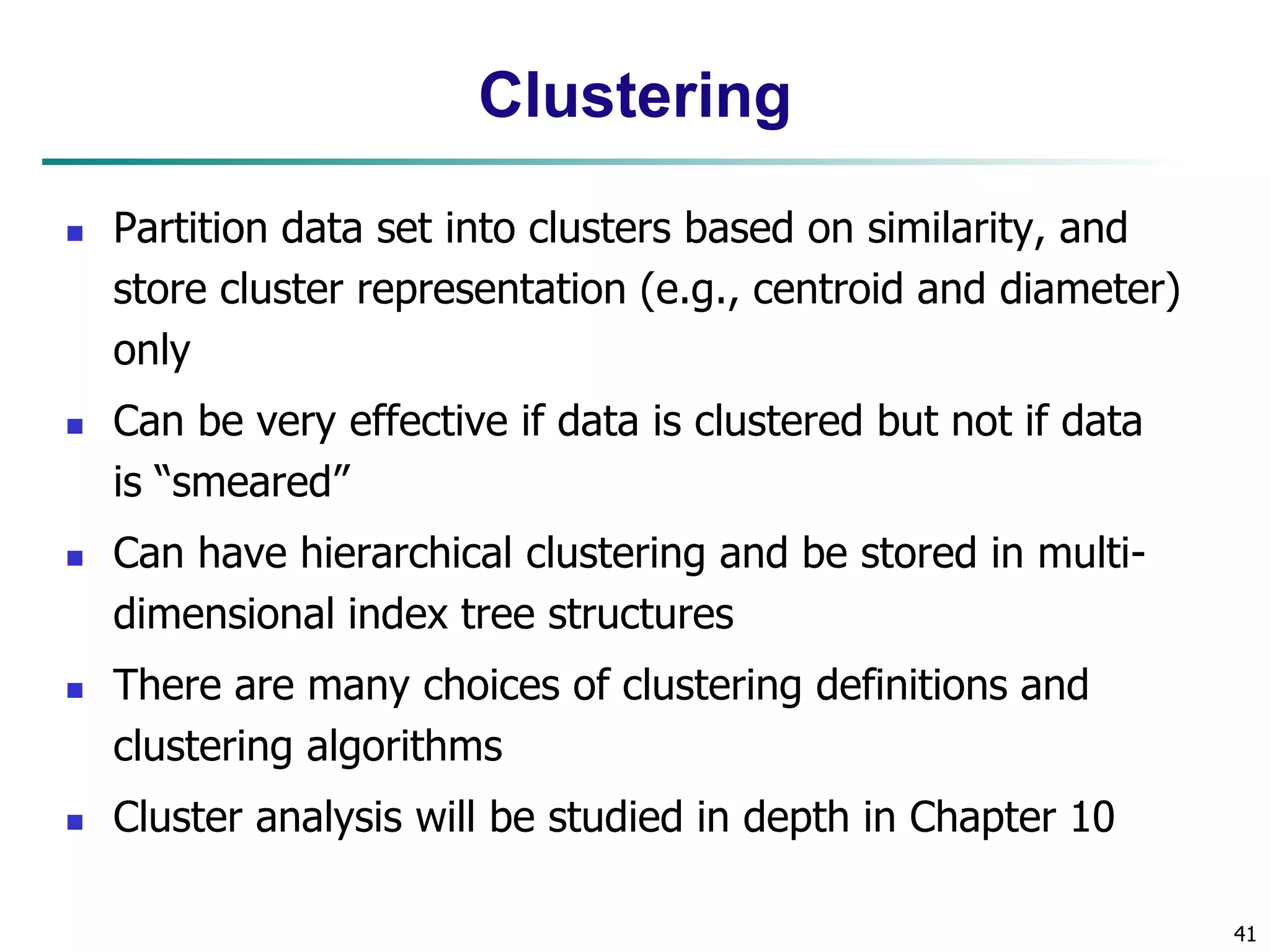 Clustering

- Partition data set into clusters based on similarity, and store cluster representation (e.g., centroid and diameter) only
- Can be very effective if data is clustered but not if data is “smeared”
- Can have hierarchical clustering and be stored in multi-dimensional index tree structures
- There are many choices of clustering definitions and clustering algorithms
- Cluster analysis will be studied in depth in Chapter 10

41